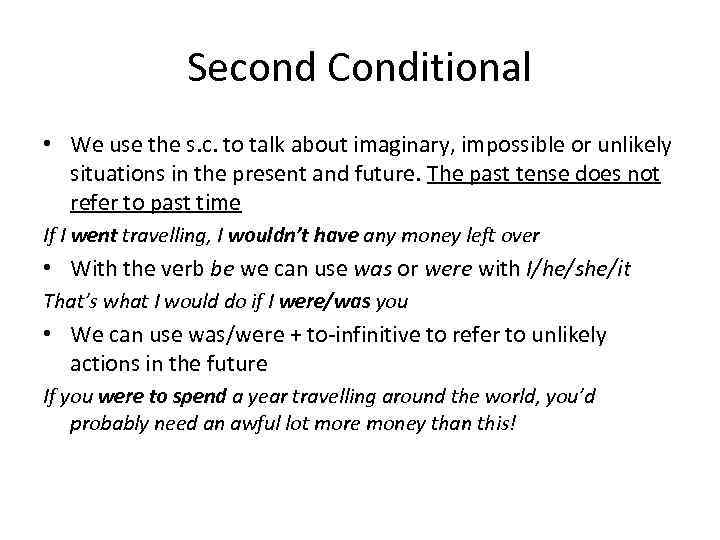 Second Conditional

• We use the s.c. to talk about imaginary, impossible or unlikely situations in the present and future. The past tense does not refer to past time

If I went travelling, I wouldn't have any money left over

• With the verb be we can use was or were with I/he/she/it

That's what I would do if I were/was you

• We can use was/were + to-infinitive to refer to unlikely actions in the future

If you were to spend a year travelling around the world, you'd probably need an awful lot more money than this!